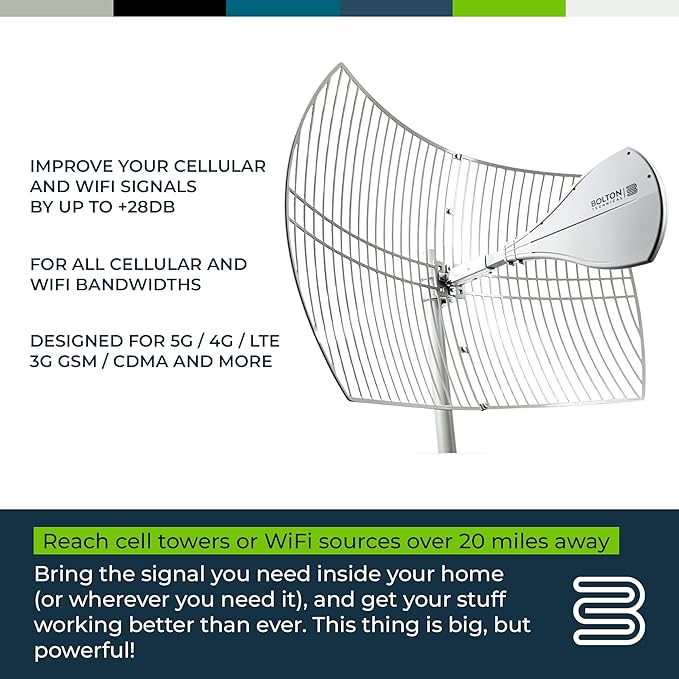 IMPROVE YOUR CELLULAR AND WIFI SIGNALS BY UP TO +28DB

FOR ALL CELLULAR AND WIFI BANDWIDTHS

DESIGNED FOR 5G / 4G / LTE 3G GSM / CDMA AND MORE

BOLTON TECHNICAL

Reach cell towers or WiFi sources over 20 miles away

Bring the signal you need inside your home (or wherever you need it), and get your stuff working better than ever. This thing is big, but powerful!